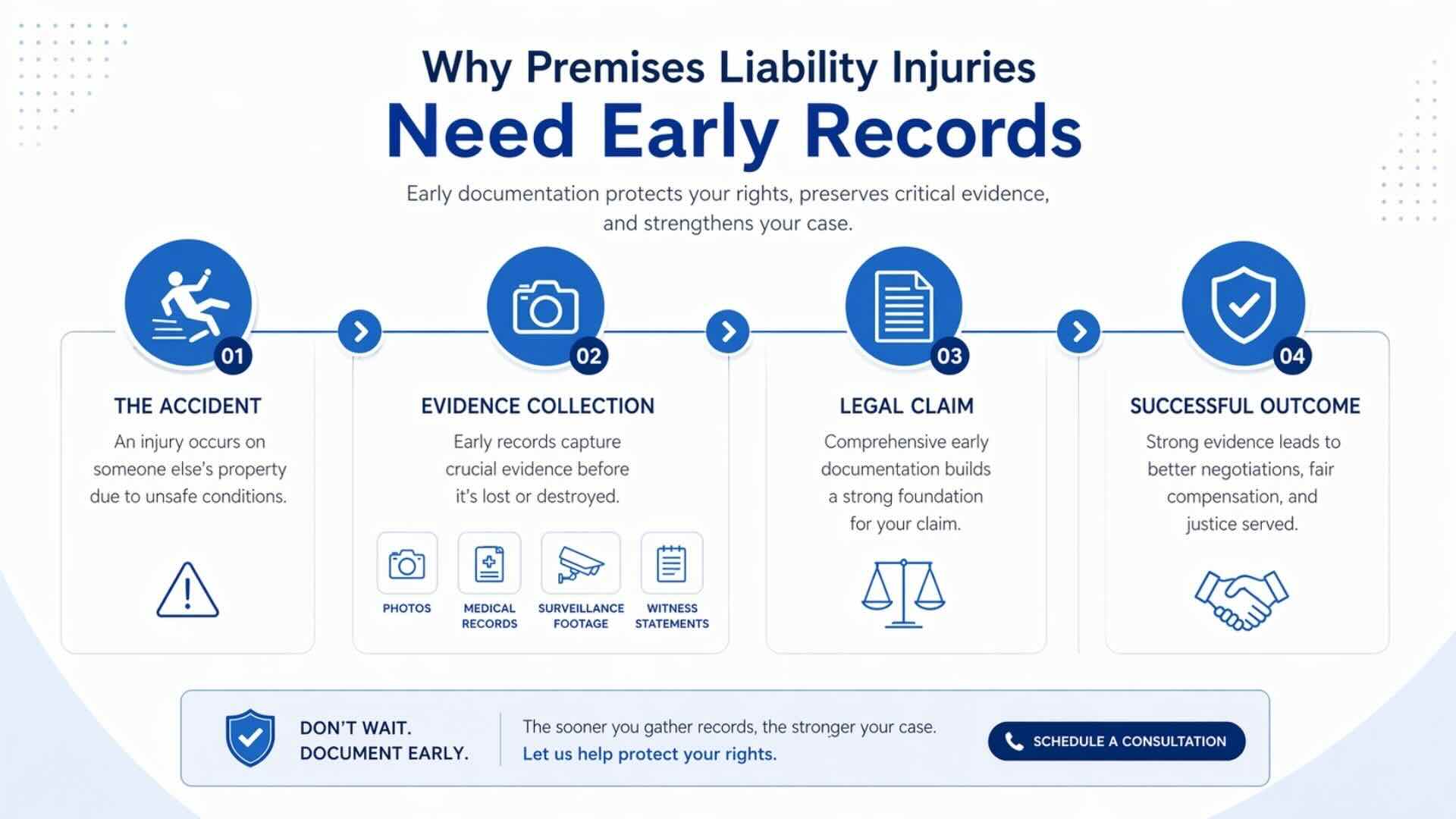 Why Premises Liability Injuries
Need Early Records

Early documentation protects your rights, preserves critical evidence, and strengthens your case.

01
THE ACCIDENT
An injury occurs on someone else's property due to unsafe conditions.

02
EVIDENCE COLLECTION
Early records capture crucial evidence before it's lost or destroyed.

PHOTOS
MEDICAL RECORDS
SURVEILLANCE FOOTAGE
WITNESS STATEMENTS

03
LEGAL CLAIM
Comprehensive early documentation builds a strong foundation for your claim.

04
SUCCESSFUL OUTCOME
Strong evidence leads to better negotiations, fair compensation, and justice served.

DON'T WAIT.
DOCUMENT EARLY.

The sooner you gather records, the stronger your case.
Let us help protect your rights.

SCHEDULE A CONSULTATION